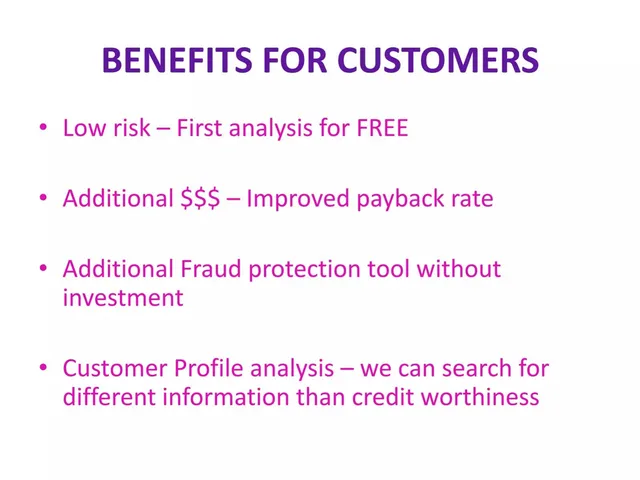 BENEFITS FOR CUSTOMERS

• Low risk – First analysis for FREE

• Additional $$$ – Improved payback rate

• Additional Fraud protection tool without investment

• Customer Profile analysis – we can search for different information than credit worthiness